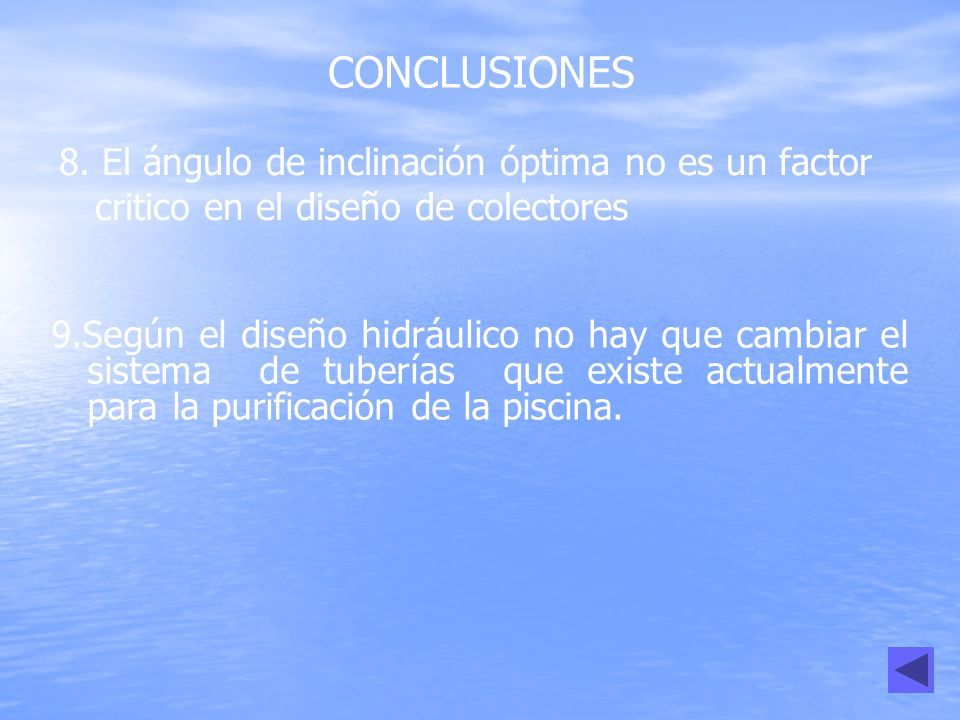 CONCLUSIONES

8. El ángulo de inclinación óptima no es un factor critico en el diseño de colectores

9.Según el diseño hidráulico no hay que cambiar el sistema de tuberías que existe actualmente para la purificación de la piscina.